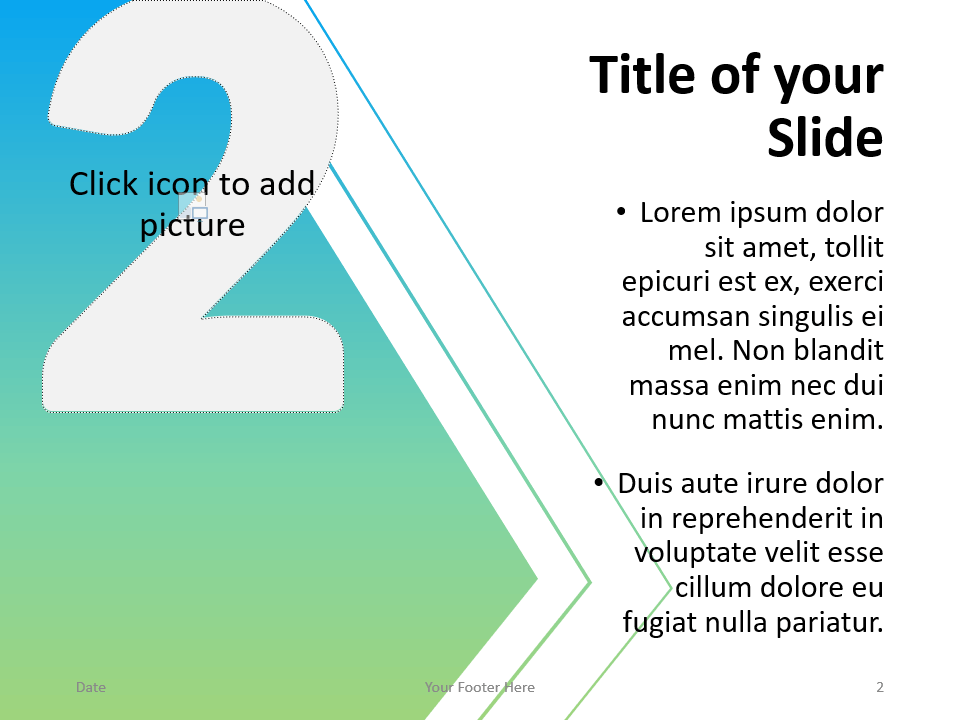 Click icon to add picture

Title of your Slide

• Lorem ipsum dolor sit amet, tollit epicuri est ex, exerci accumsan singulis ei mel. Non blandit massa enim nec dui nunc mattis enim.

• Duis aute irure dolor in reprehenderit in voluptate velit esse cillum dolore eu fugiat nulla pariatur.

Date

Your Footer Here

2